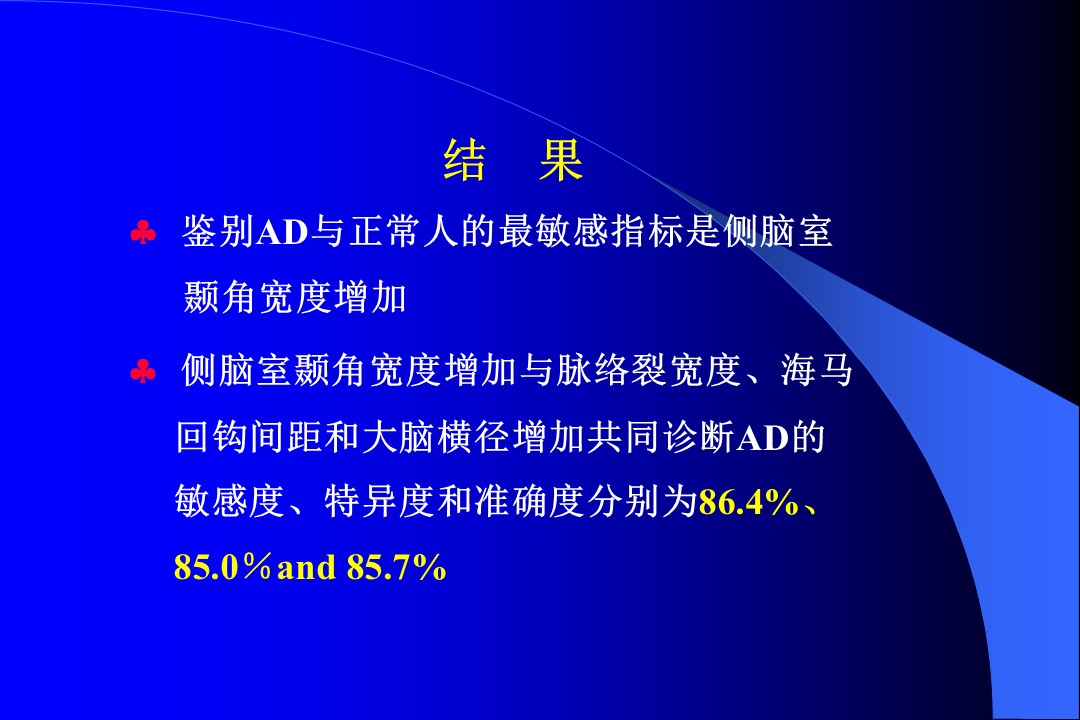 结 果

♣ 鉴别AD与正常人的最敏感指标是侧脑室颞角宽度增加

♣ 侧脑室颞角宽度增加与脉络裂宽度、海马回钩间距和大脑横径增加共同诊断AD的敏感度、特异度和准确度分别为86.4%、85.0％and 85.7%